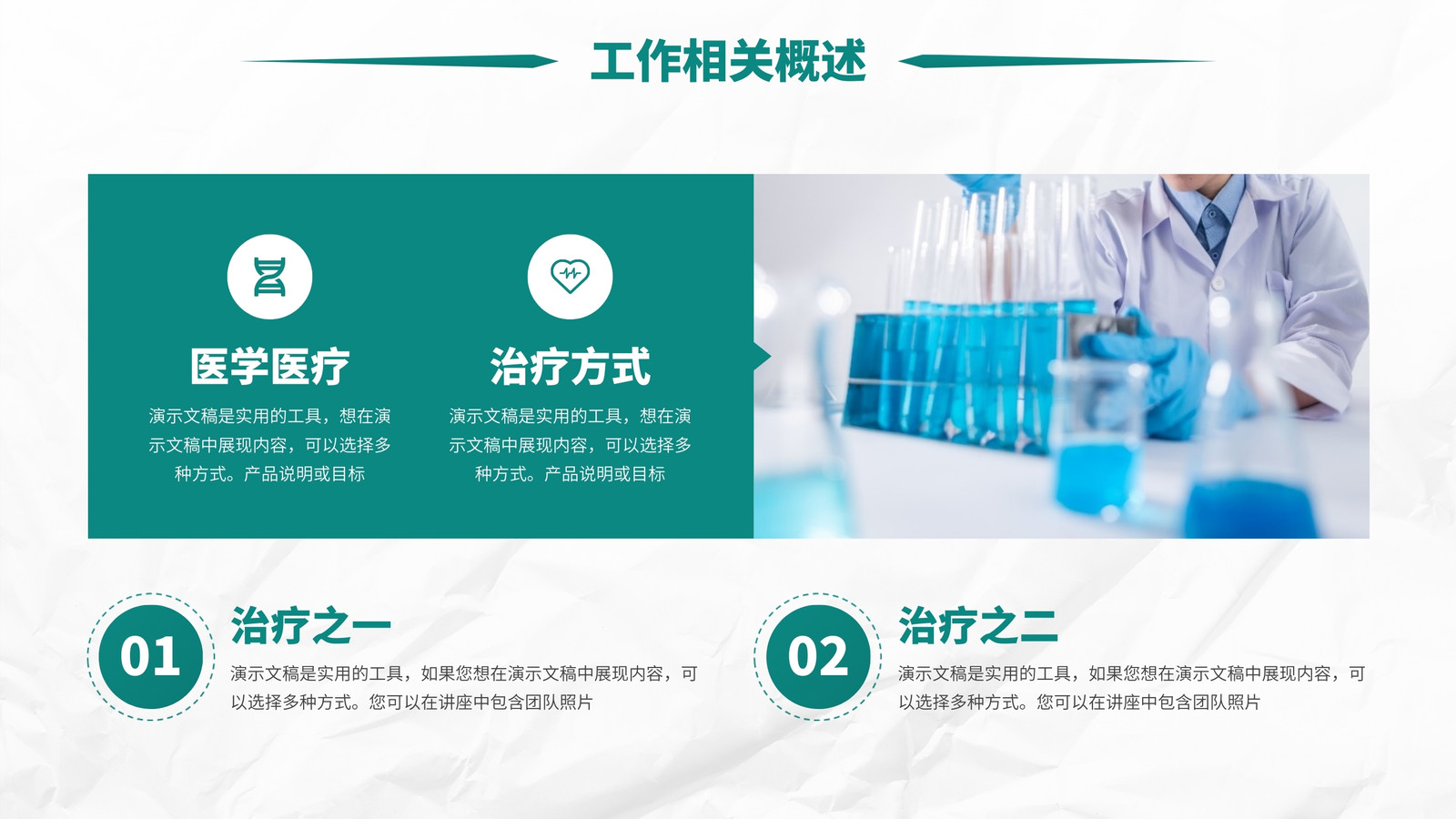 工作相关概述

医学医疗

演示文稿是实用的工具，想在演示文稿中展现内容，可以选择多种方式。产品说明或目标

治疗方式

演示文稿是实用的工具，想在演示文稿中展现内容，可以选择多种方式。产品说明或目标

01

治疗之一

演示文稿是实用的工具，如果您想在演示文稿中展现内容，可以选择多种方式。您可以在讲座中包含团队照片

02

治疗之二

演示文稿是实用的工具，如果您想在演示文稿中展现内容，可以选择多种方式。您可以在讲座中包含团队照片